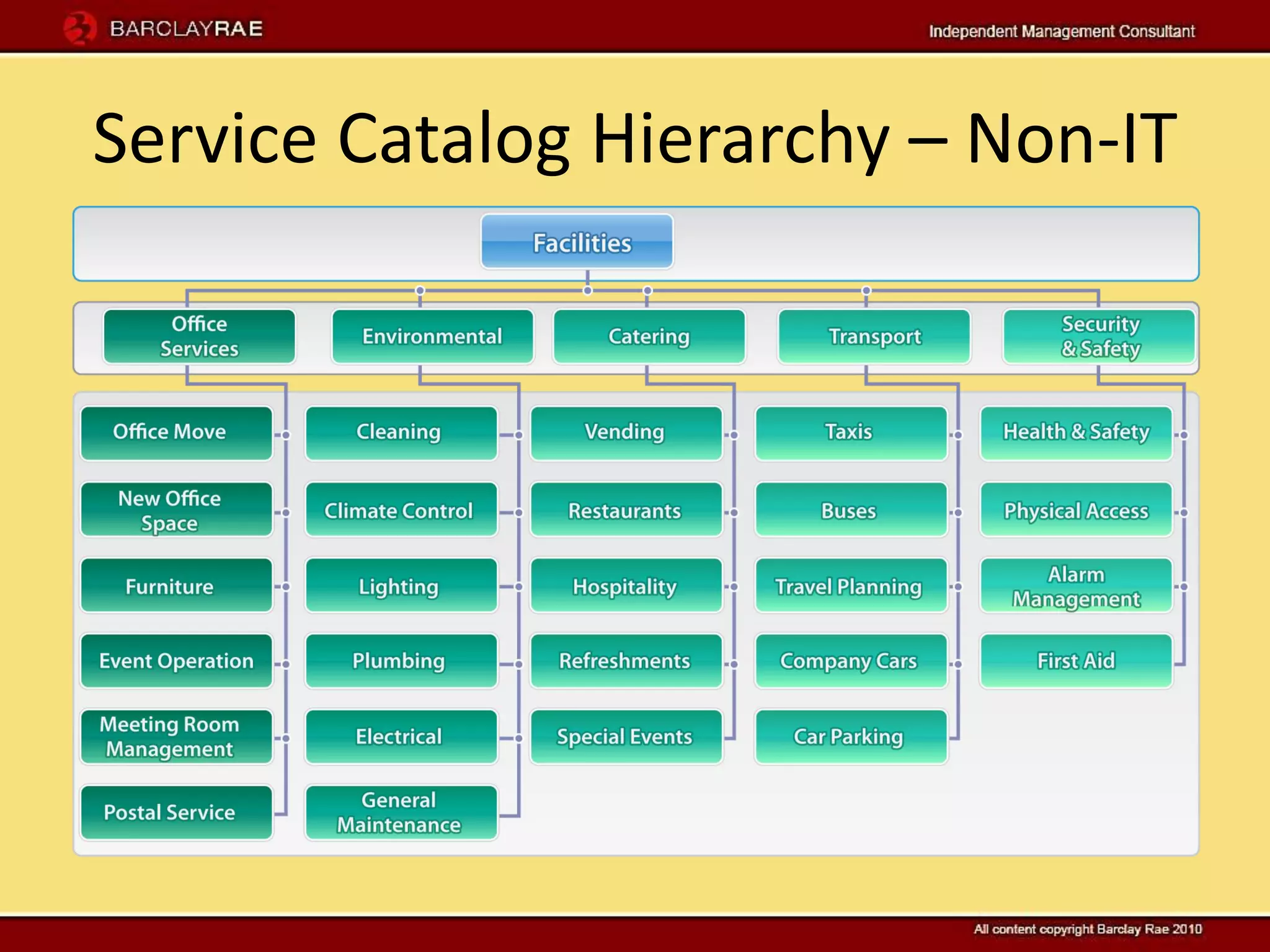 BARCLAYRAE

Independent Management Consultant

Service Catalog Hierarchy – Non-IT

Facilities

Office Services

Environmental

Catering

Transport

Security & Safety

Office Move

New Office Space

Furniture

Event Operation

Meeting Room Management

Postal Service

Cleaning

Climate Control

Lighting

Plumbing

Electrical

General Maintenance

Vending

Restaurants

Hospitality

Refreshments

Special Events

Taxis

Buses

Travel Planning

Company Cars

Car Parking

Health & Safety

Physical Access

Alarm Management

First Aid

All content copyright Barclay Rae 2010